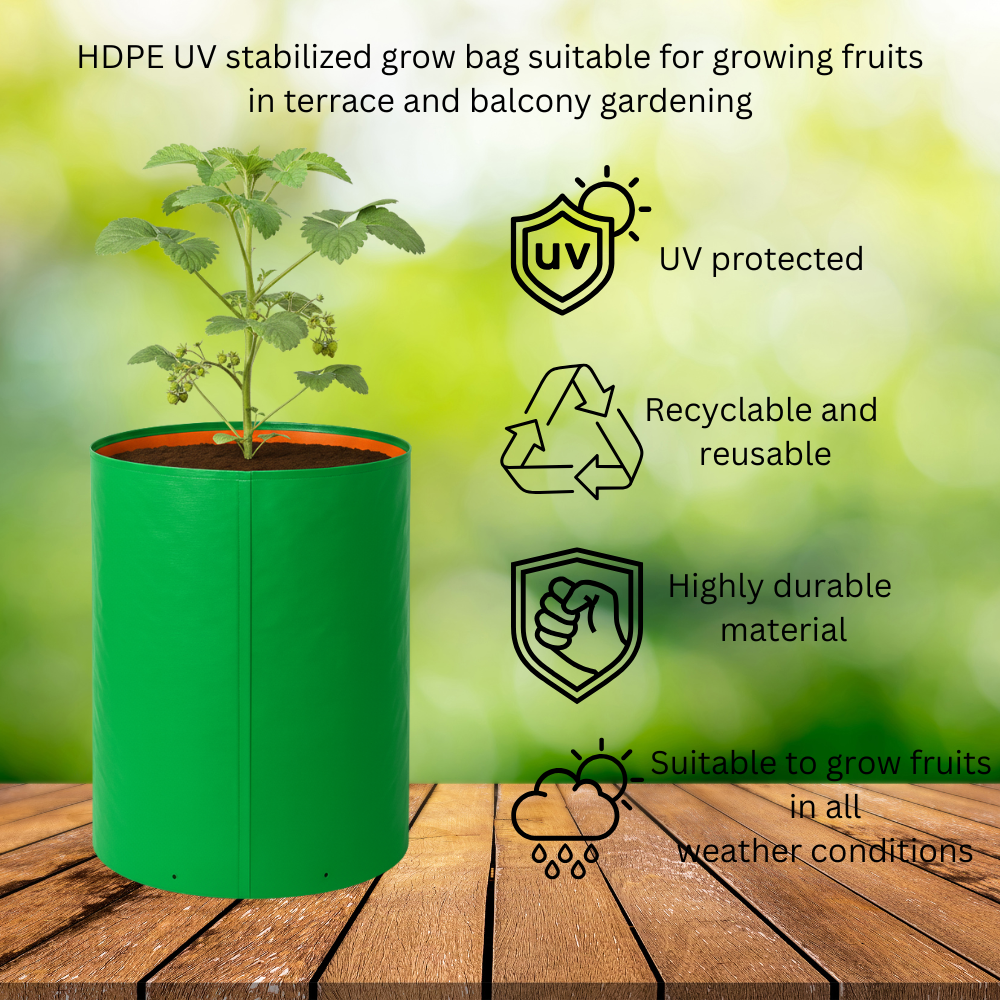 HDPE UV stabilized grow bag suitable for growing fruits in terrace and balcony gardening

UV

UV protected

Recyclable and reusable

Highly durable material

Suitable to grow fruits in all weather conditions